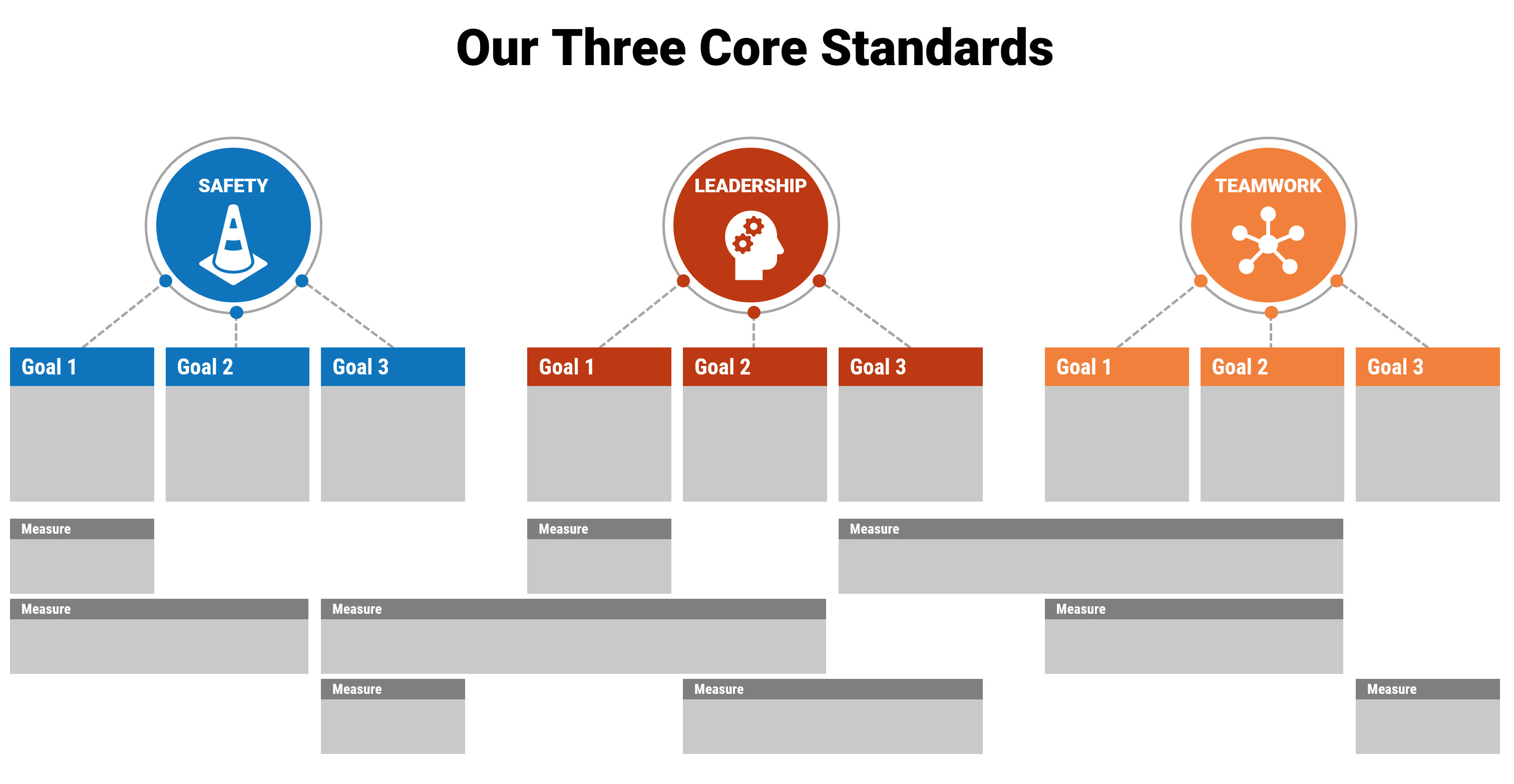 Our Three Core Standards

SAFETY

LEADERSHIP

TEAMWORK

Goal 1

Goal 2

Goal 3

Goal 1

Goal 2

Goal 3

Goal 1

Goal 2

Goal 3

Measure

Measure

Measure

Measure

Measure

Measure

Measure

Measure

Measure